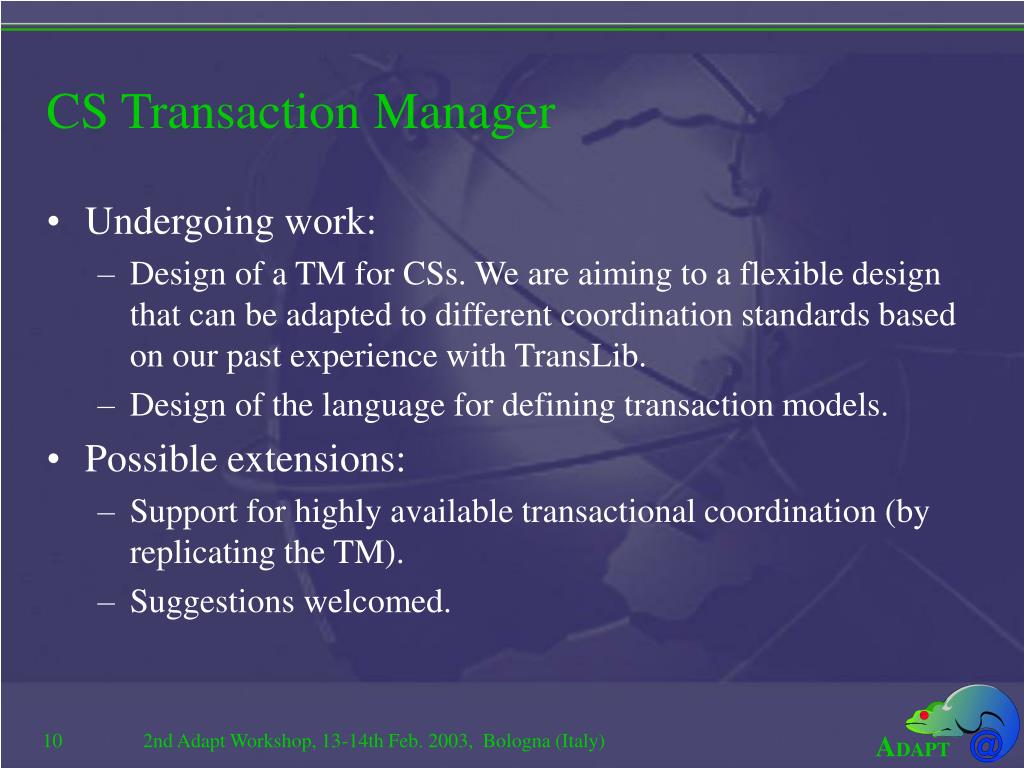 CS Transaction Manager

• Undergoing work:
– Design of a TM for CSs. We are aiming to a flexible design that can be adapted to different coordination standards based on our past experience with TransLib.
– Design of the language for defining transaction models.
• Possible extensions:
– Support for highly available transactional coordination (by replicating the TM).
– Suggestions welcomed.

10 2nd Adapt Workshop, 13-14th Feb. 2003, Bologna (Italy)

ADAPT @